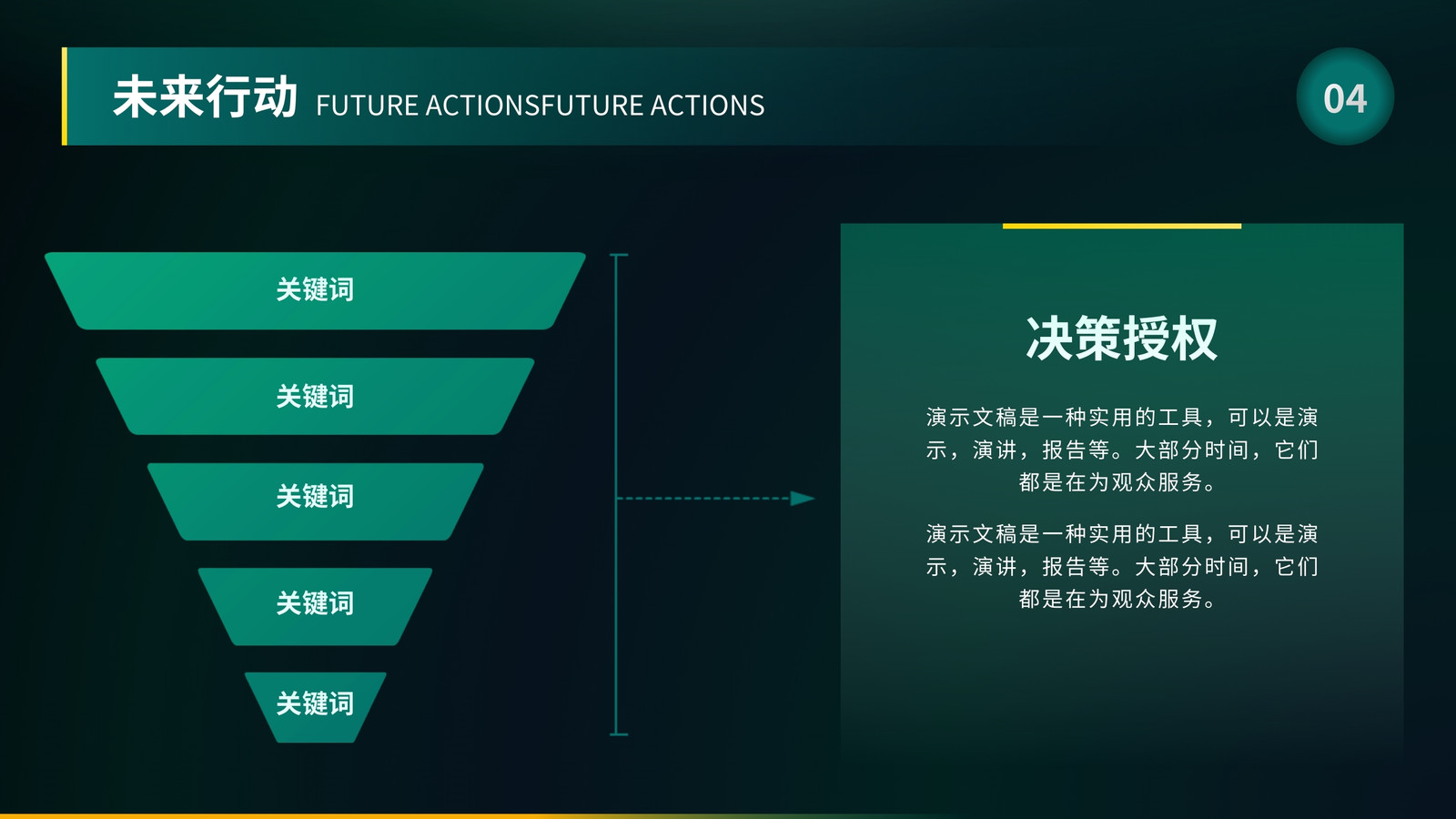 未来行动 FUTURE ACTIONSFUTURE ACTIONS

04

关键词

关键词

关键词

关键词

关键词

决策授权

演示文稿是一种实用的工具，可以是演示，演讲，报告等。大部分时间，它们都是在为观众服务。

演示文稿是一种实用的工具，可以是演示，演讲，报告等。大部分时间，它们都是在为观众服务。